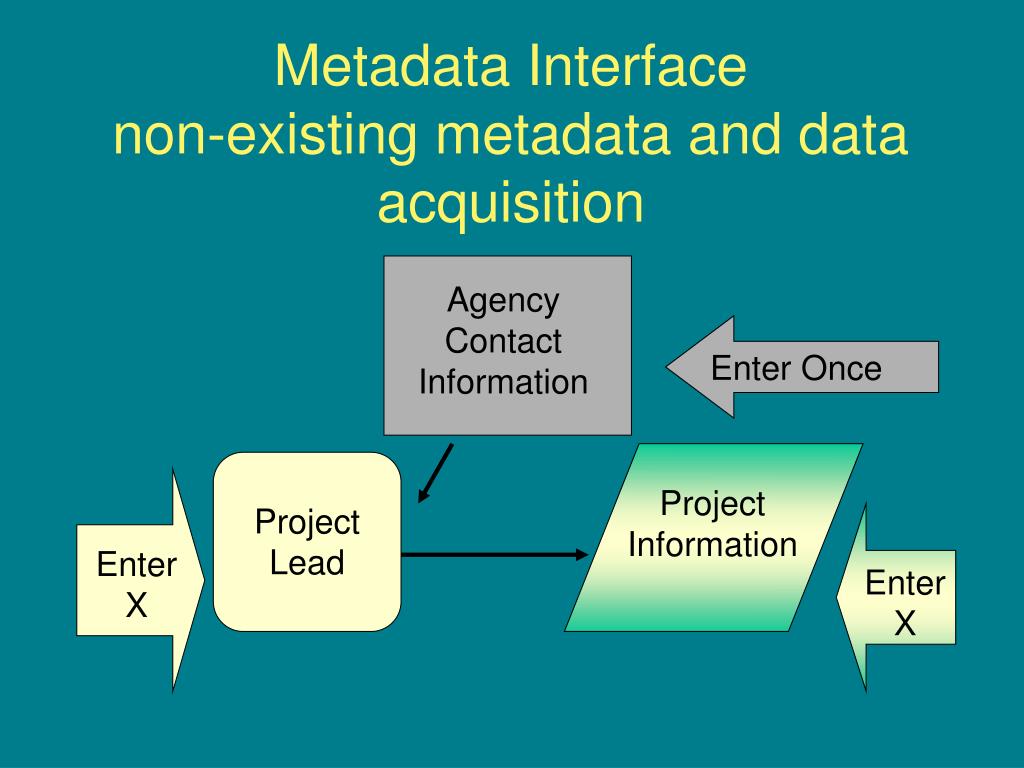 Metadata Interface
non-existing metadata and data acquisition

Agency Contact Information

Enter Once

Enter X

Project Lead

Project Information

Enter X